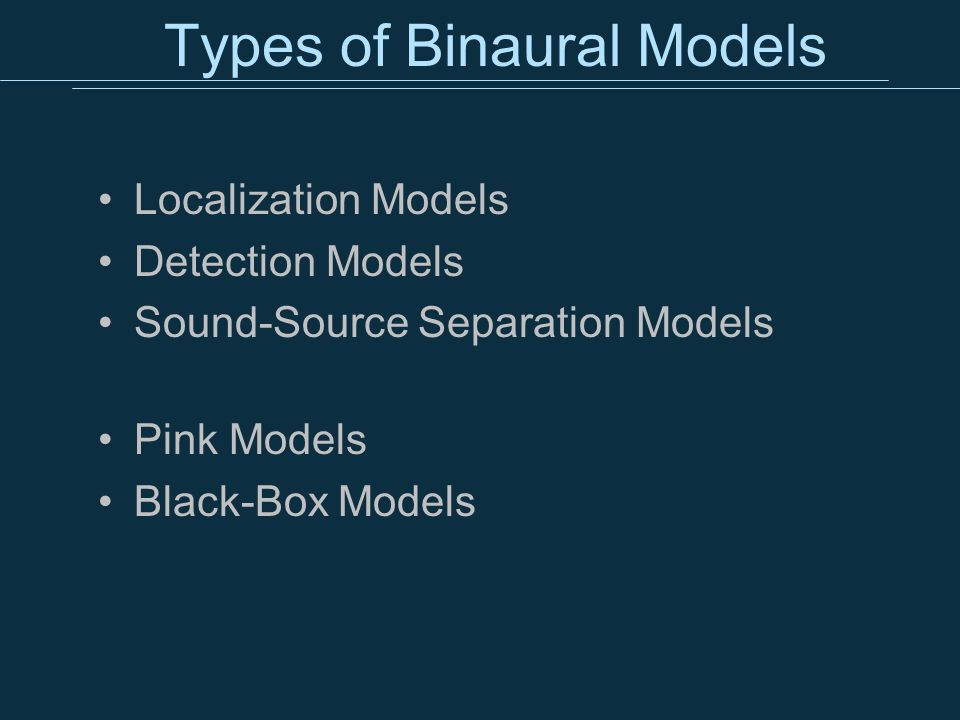 Types of Binaural Models

• Localization Models
• Detection Models
• Sound-Source Separation Models

• Pink Models
• Black-Box Models